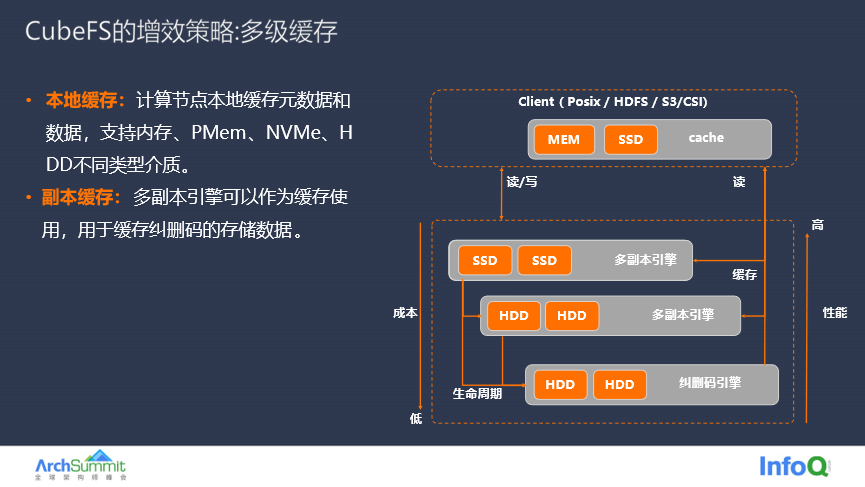 CubeFS的增效策略:多级缓存

• 本地缓存：计算节点本地缓存元数据和数据，支持内存、PMem、NVMe、HDD不同类型介质。

• 副本缓存：多副本引擎可以作为缓存使用，用于缓存纠删码的存储数据。

Client ( Posix / HDFS / S3/CSI)

MEM SSD cache

读/写

读

高

SSD SSD 多副本引擎

缓存

成本

HDD HDD 多副本引擎

性能

HDD HDD 纠删码引擎

生命周期

低

ArchSummit 全球架构师峰会

InfoQ